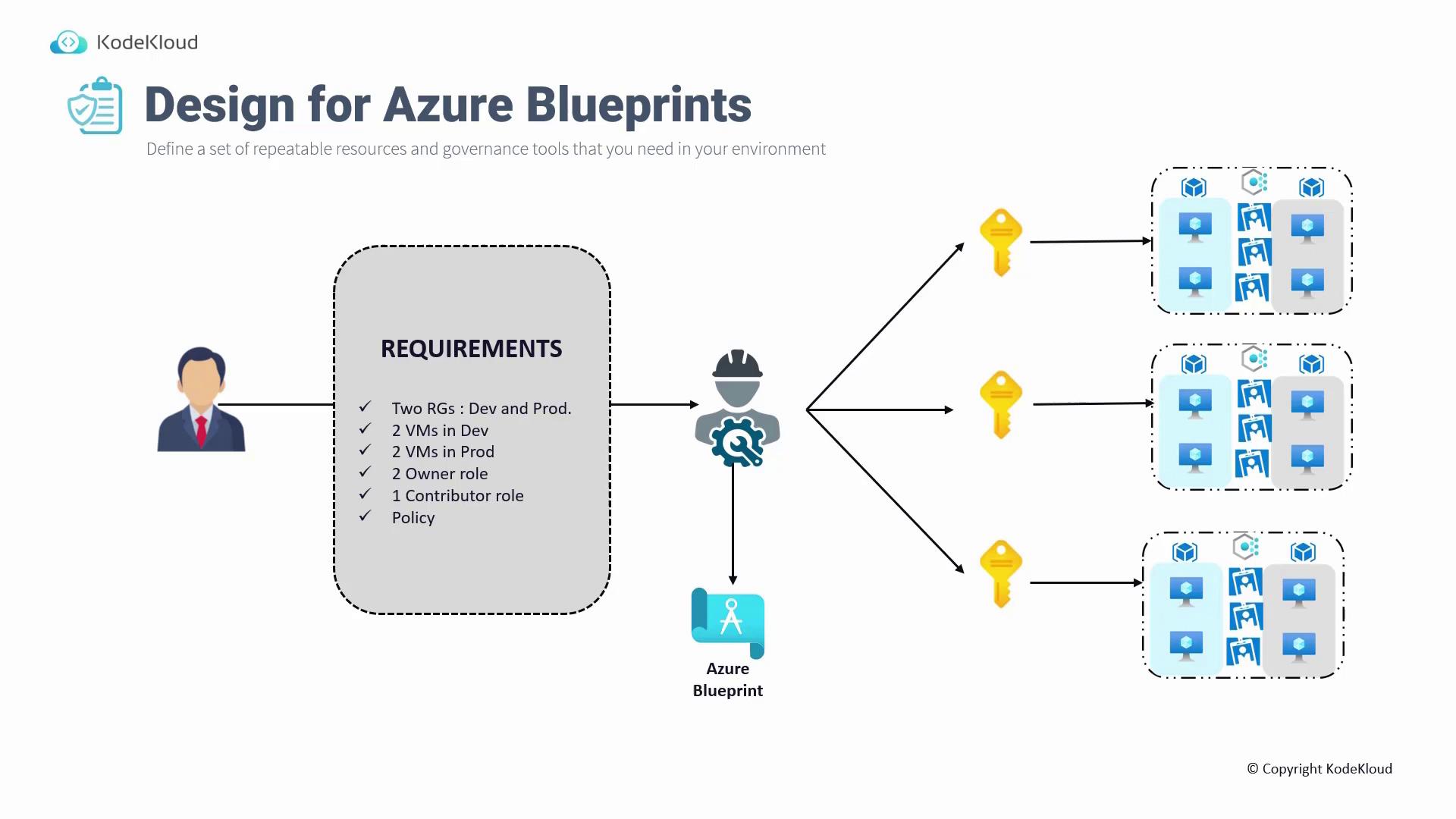 KodeKloud

Design for Azure Blueprints

Define a set of repeatable resources and governance tools that you need in your environment

REQUIREMENTS

✓ Two RGs : Dev and Prod.
✓ 2 VMs in Dev
✓ 2 VMs in Prod
✓ 2 Owner role
✓ 1 Contributor role
✓ Policy

Azure Blueprint

© Copyright KodeKloud